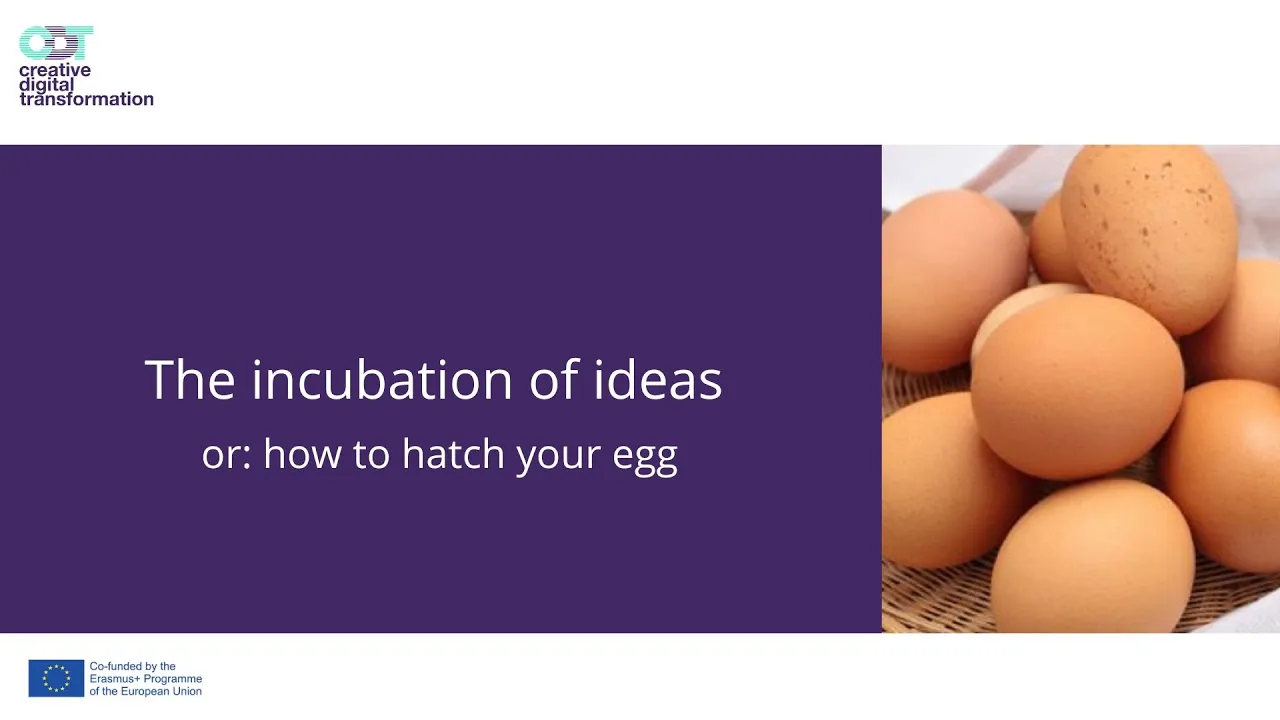 CDT
creative
digital
transformation

The incubation of ideas

or: how to hatch your egg

Co-funded by the Erasmus+ Programme of the European Union